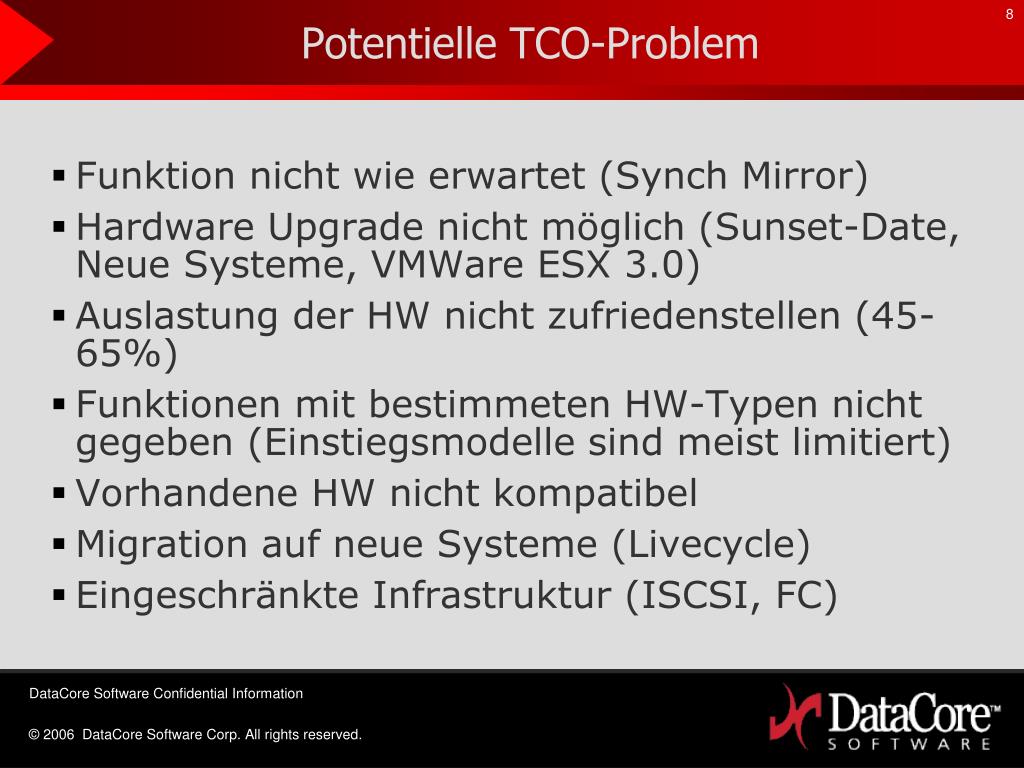 8

Potentielle TCO-Problem

▪ Funktion nicht wie erwartet (Synch Mirror)
▪ Hardware Upgrade nicht möglich (Sunset-Date, Neue Systeme, VMWare ESX 3.0)
▪ Auslastung der HW nicht zufriedenstellen (45-65%)
▪ Funktionen mit bestimmeten HW-Typen nicht gegeben (Einstiegsmodelle sind meist limitiert)
▪ Vorhandene HW nicht kompatibel
▪ Migration auf neue Systeme (Livecycle)
▪ Eingeschränkte Infrastruktur (ISCSI, FC)

DataCore Software Confidential Information

© 2006 DataCore Software Corp. All rights reserved.

DataCore™ SOFTWARE